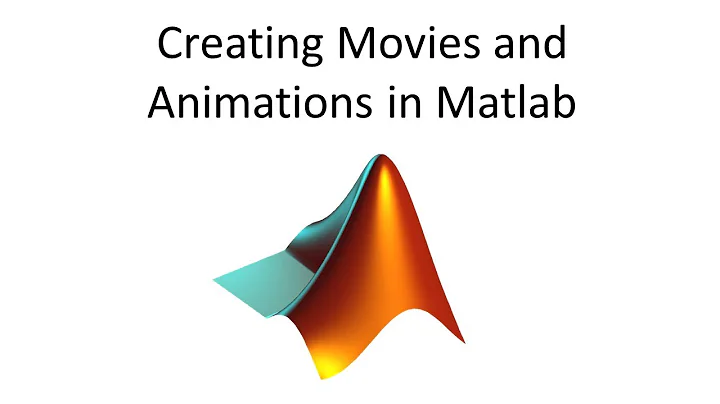 Creating Movies and Animations in Matlab